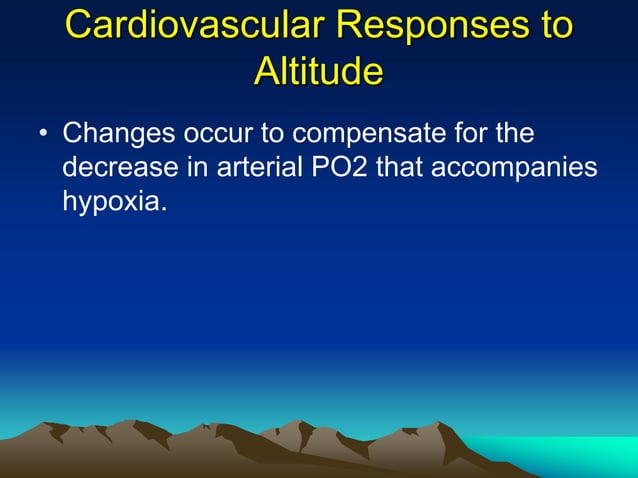 Cardiovascular Responses to Altitude

• Changes occur to compensate for the decrease in arterial PO2 that accompanies hypoxia.